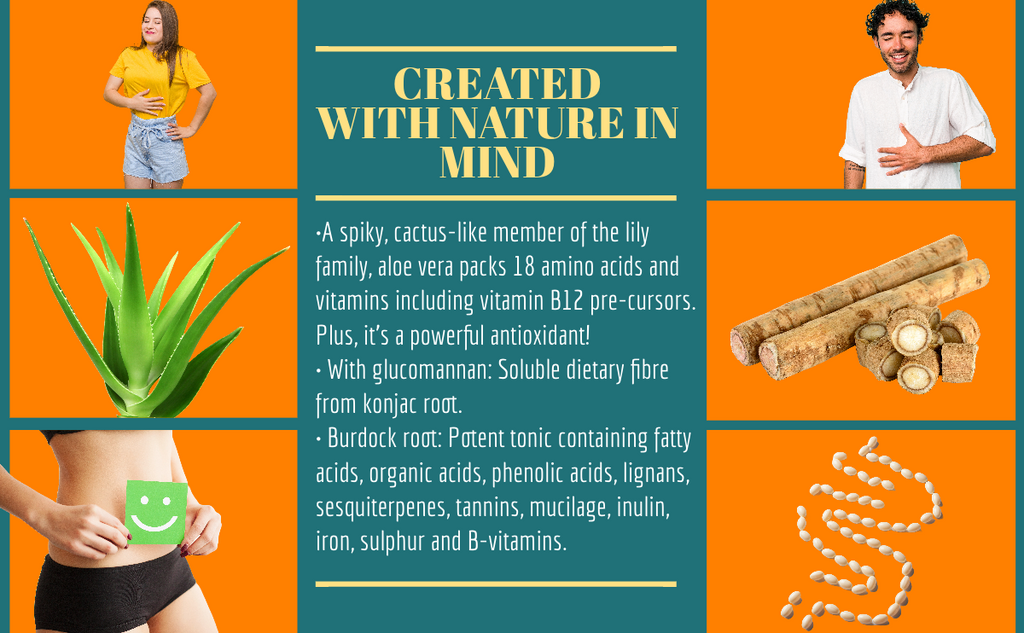 CREATED WITH NATURE IN MIND

•A spiky, cactus-like member of the lily family, aloe vera packs 18 amino acids and vitamins including vitamin B12 pre-cursors. Plus, it's a powerful antioxidant!
• With glucomannan: Soluble dietary fibre from konjac root.
• Burdock root: Potent tonic containing fatty acids, organic acids, phenolic acids, lignans, sesquiterpenes, tannins, mucilage, inulin, iron, sulphur and B-vitamins.